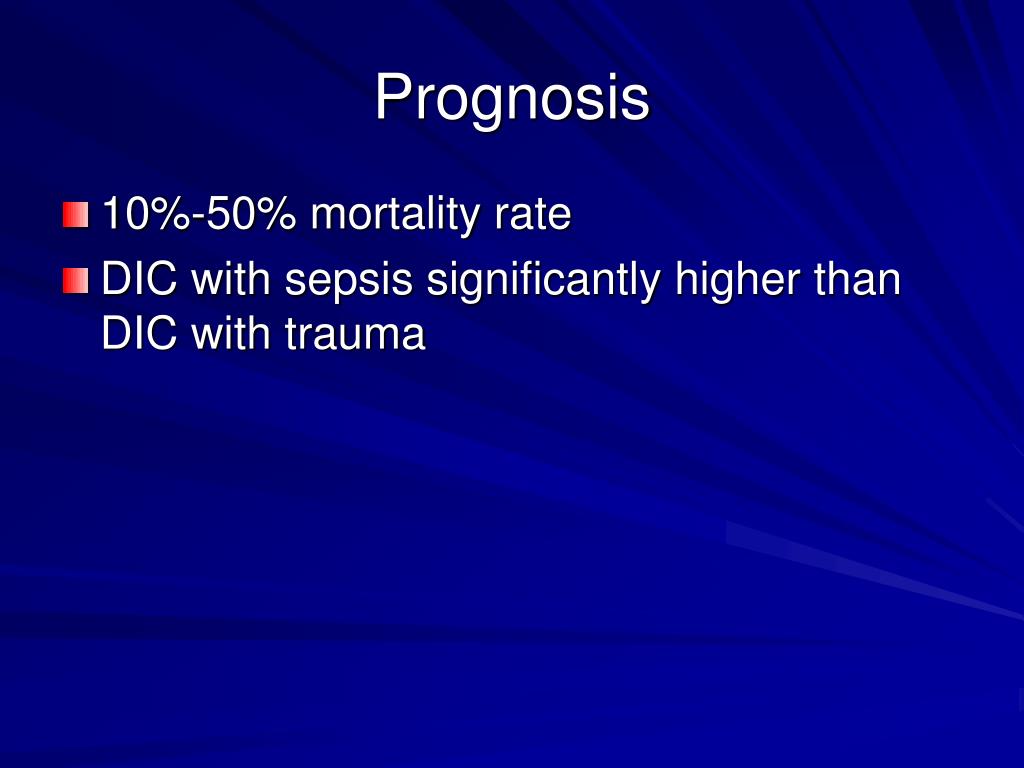 Prognosis

10%-50% mortality rate

DIC with sepsis significantly higher than DIC with trauma